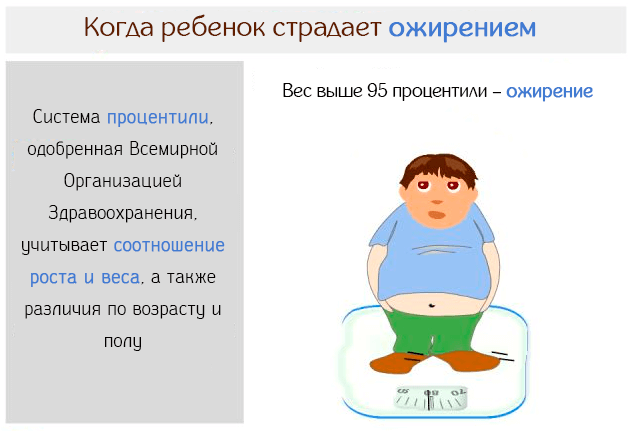 Когда ребенок страдает ожирением

Система процентили, одобренная Всемирной Организацией Здравоохранения, учитывает соотношение роста и веса, а также различия по возрасту и полу

Вес выше 95 процентили – ожирение